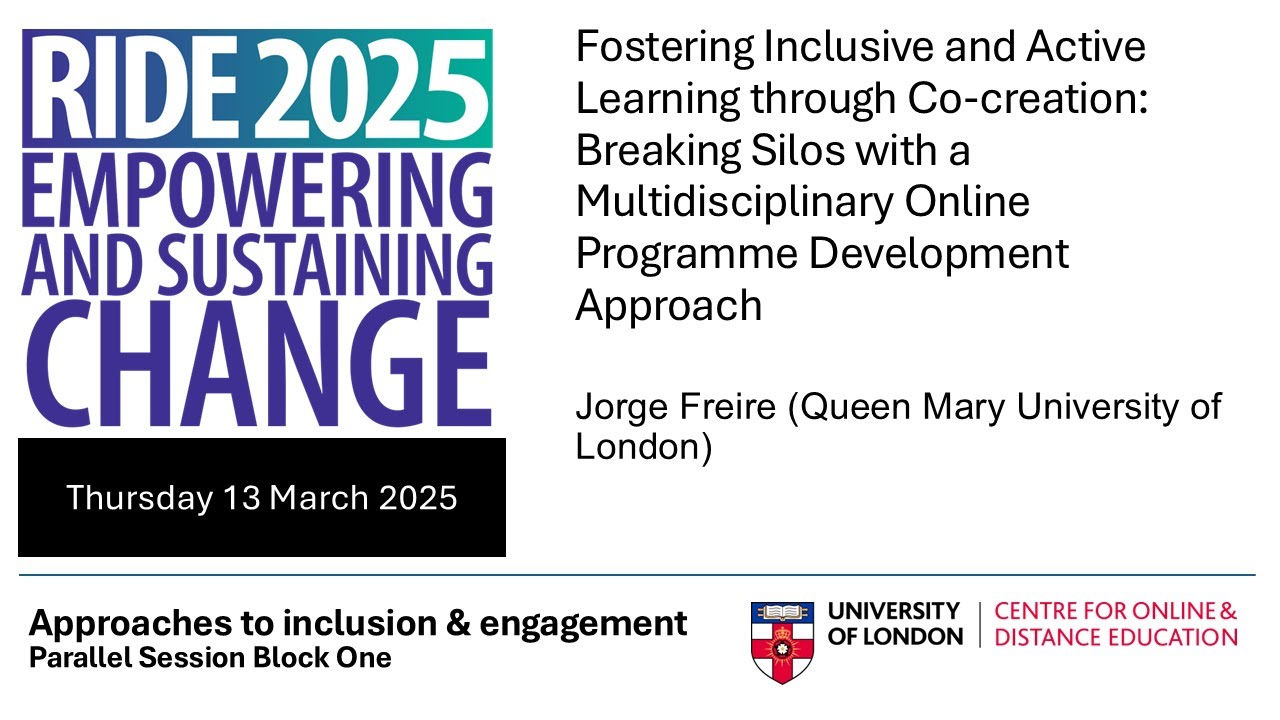 RIDE 2025
EMPOWERING AND SUSTAINING CHANGE

Thursday 13 March 2025

Fostering Inclusive and Active Learning through Co-creation: Breaking Silos with a Multidisciplinary Online Programme Development Approach

Jorge Freire (Queen Mary University of London)

Approaches to inclusion & engagement
Parallel Session Block One

UNIVERSITY OF LONDON | CENTRE FOR ONLINE & DISTANCE EDUCATION